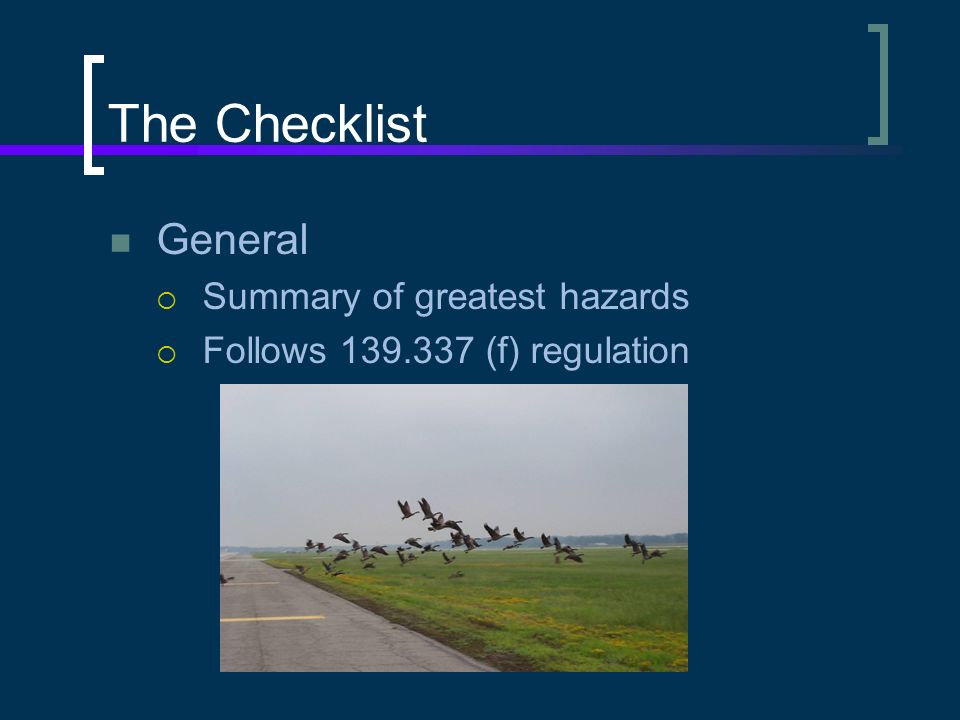 The Checklist

General

Summary of greatest hazards

Follows 139.337 (f) regulation